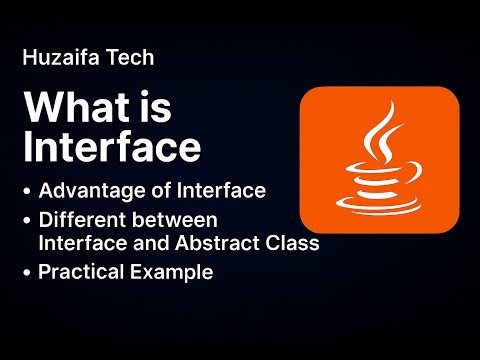 Huzaifa Tech

What is Interface

• Advantage of Interface
• Different between Interface and Abstract Class
• Practical Example